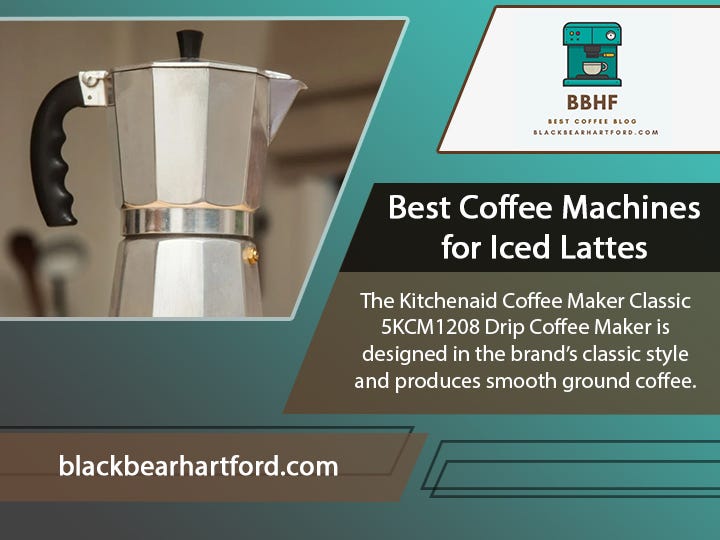 BBHF
BEST COFFEE BLOG
BLACKBEARHARTFORD.COM

Best Coffee Machines for Iced Lattes

The Kitchenaid Coffee Maker Classic 5KCM1208 Drip Coffee Maker is designed in the brand's classic style and produces smooth ground coffee.

blackbearhartford.com